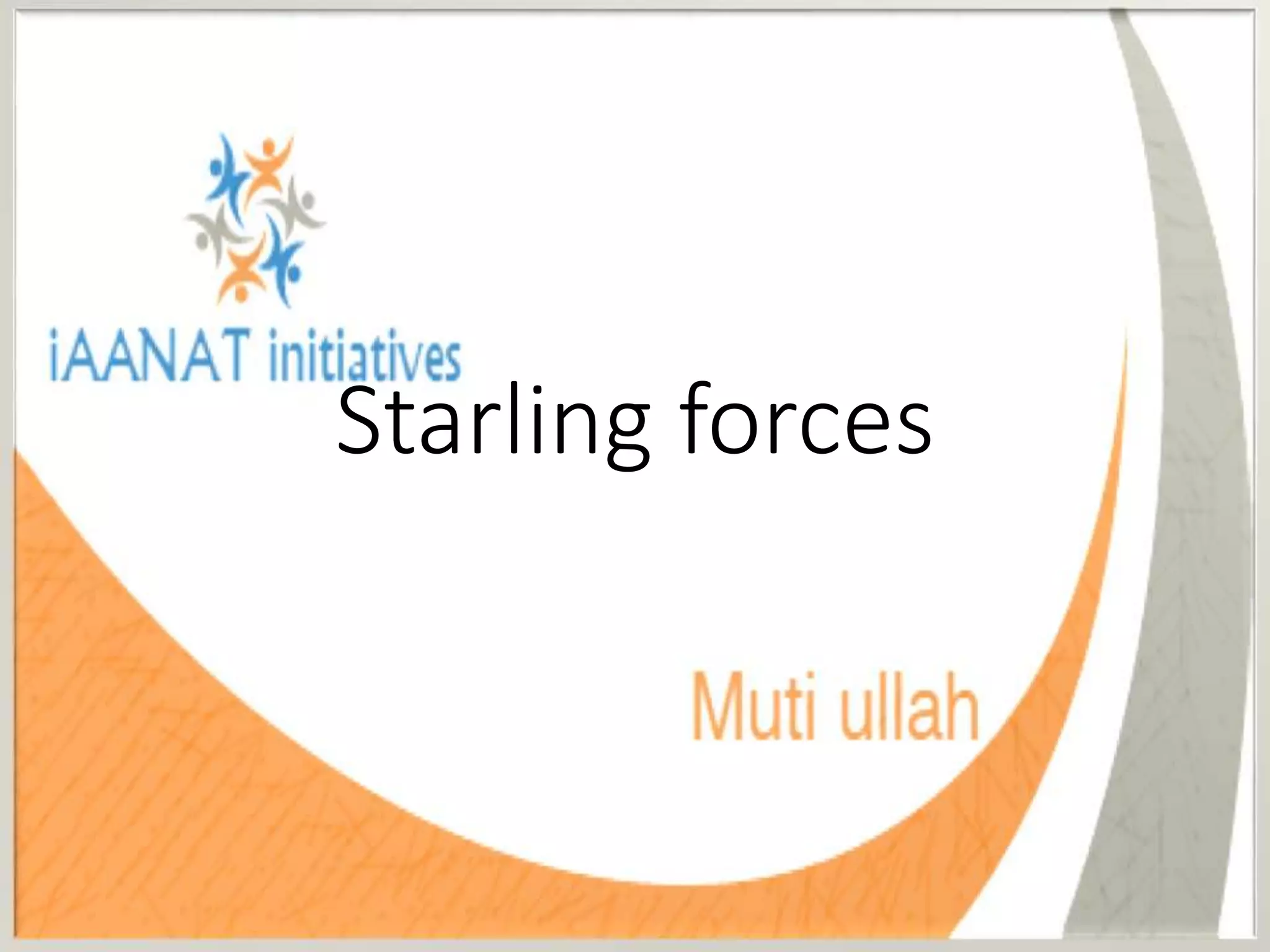 iAANAT initiatives

Starling forces

Muti ullah